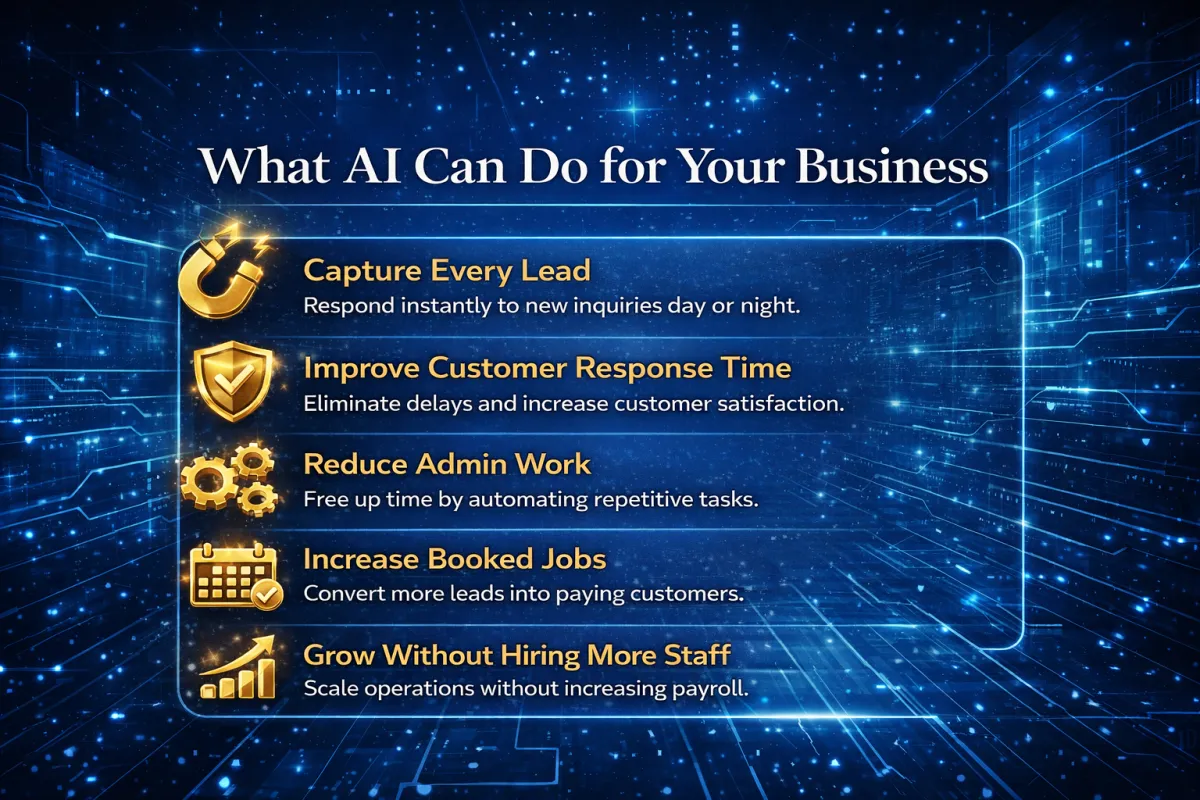 What AI Can Do for Your Business

Capture Every Lead
Respond instantly to new inquiries day or night.

Improve Customer Response Time
Eliminate delays and increase customer satisfaction.

Reduce Admin Work
Free up time by automating repetitive tasks.

Increase Booked Jobs
Convert more leads into paying customers.

Grow Without Hiring More Staff
Scale operations without increasing payroll.